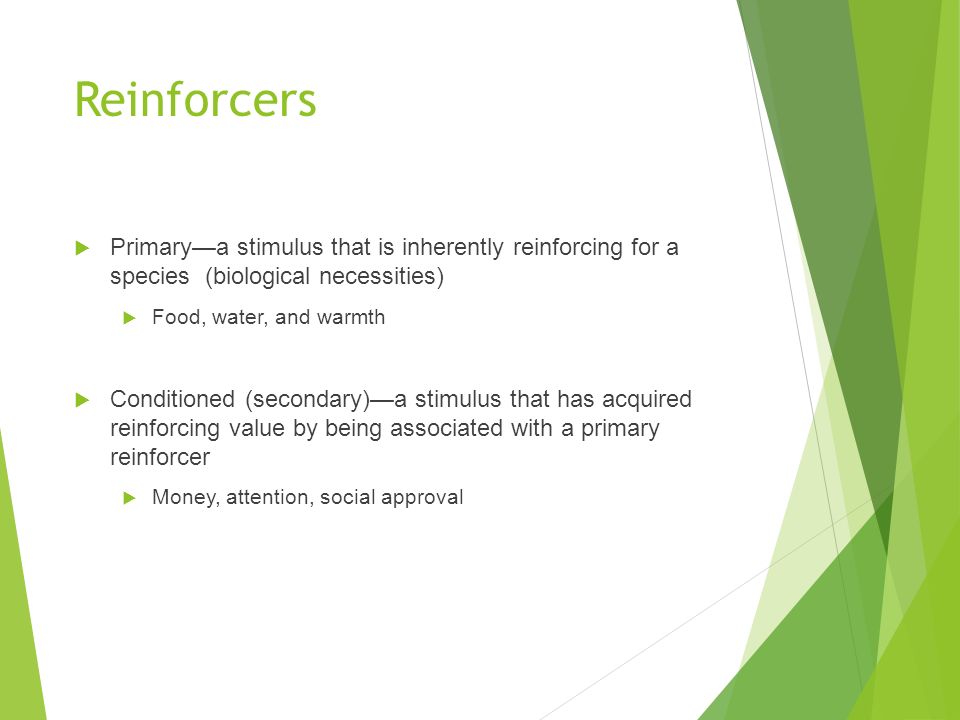 Reinforcers

Primary—a stimulus that is inherently reinforcing for a species (biological necessities)

Food, water, and warmth

Conditioned (secondary)—a stimulus that has acquired reinforcing value by being associated with a primary reinforcer

Money, attention, social approval